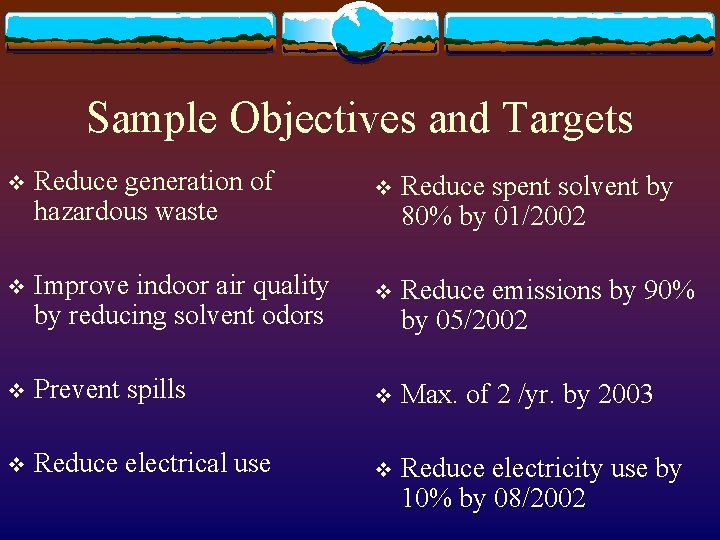 Sample Objectives and Targets

❖ Reduce generation of hazardous waste

❖ Improve indoor air quality by reducing solvent odors

❖ Prevent spills

❖ Reduce electrical use

❖ Reduce spent solvent by 80% by 01/2002

❖ Reduce emissions by 90% by 05/2002

❖ Max. of 2 /yr. by 2003

❖ Reduce electricity use by 10% by 08/2002